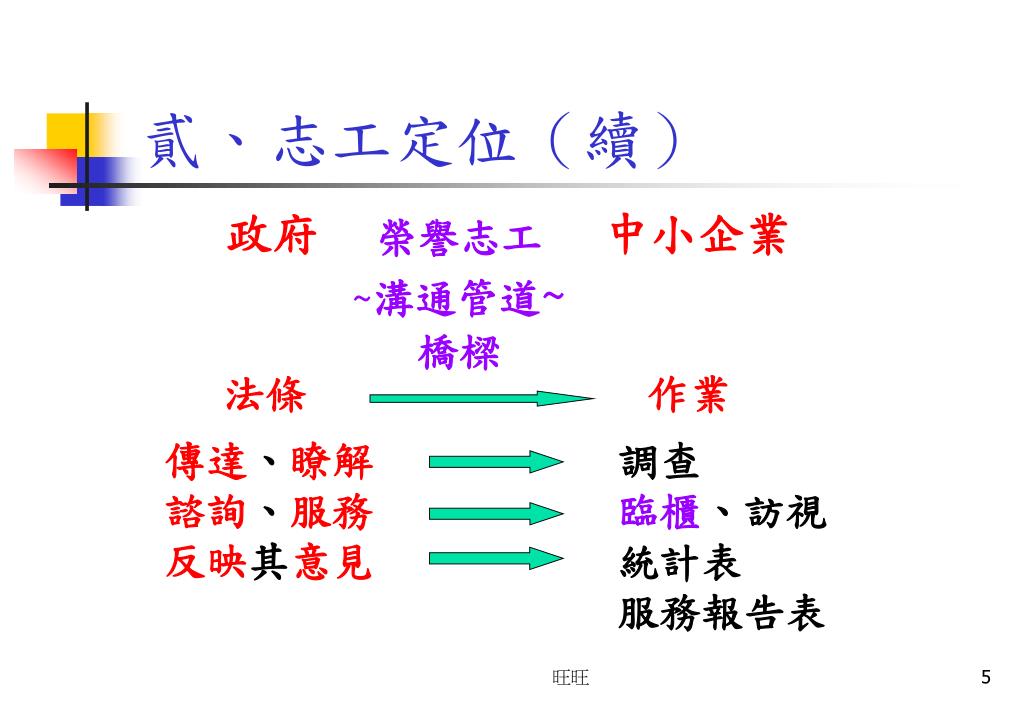 貳、志工定位（續）

政府　榮譽志工　中小企業

~溝通管道~

橋樑

法條　作業

傳達、瞭解　調查

諮詢、服務　臨櫃、訪視

反映其意見　統計表

服務報告表

旺旺

5